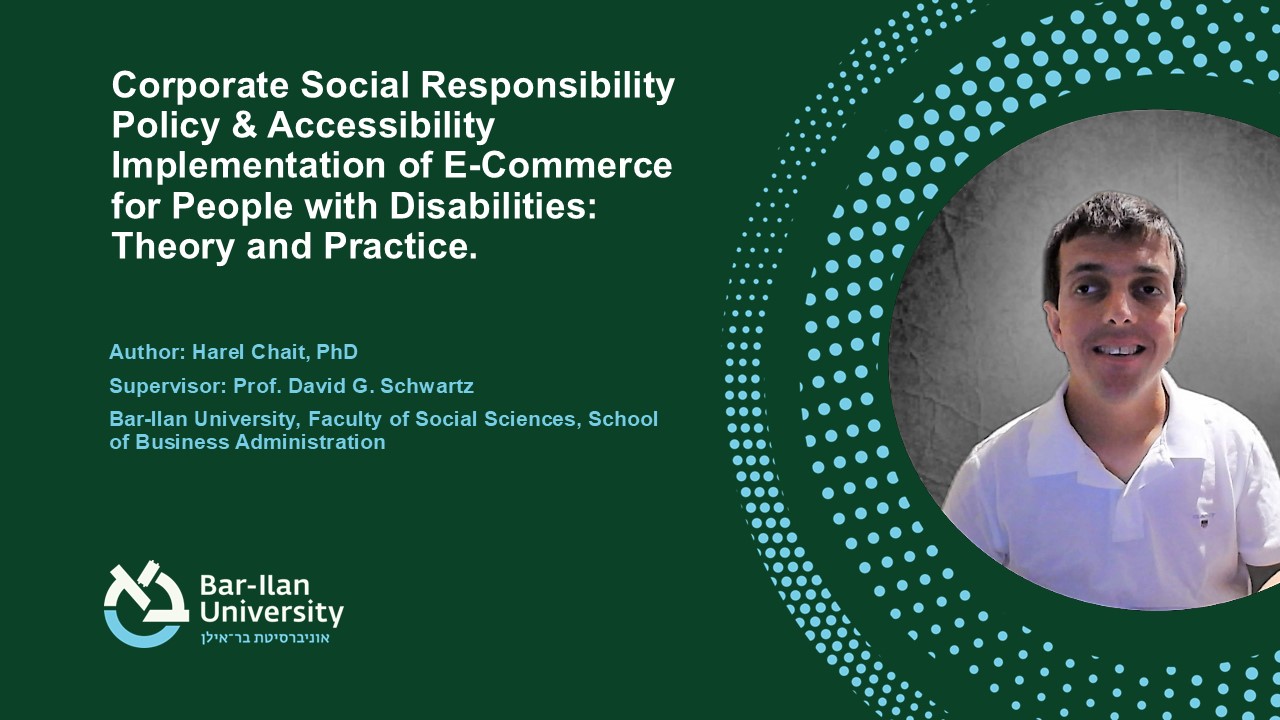 Corporate Social Responsibility Policy & Accessibility Implementation of E-Commerce for People with Disabilities: Theory and Practice.

Author: Harel Chait, PhD

Supervisor: Prof. David G. Schwartz

Bar-Ilan University, Faculty of Social Sciences, School of Business Administration

Bar-Ilan University
אוניברסיטת בר־אילן